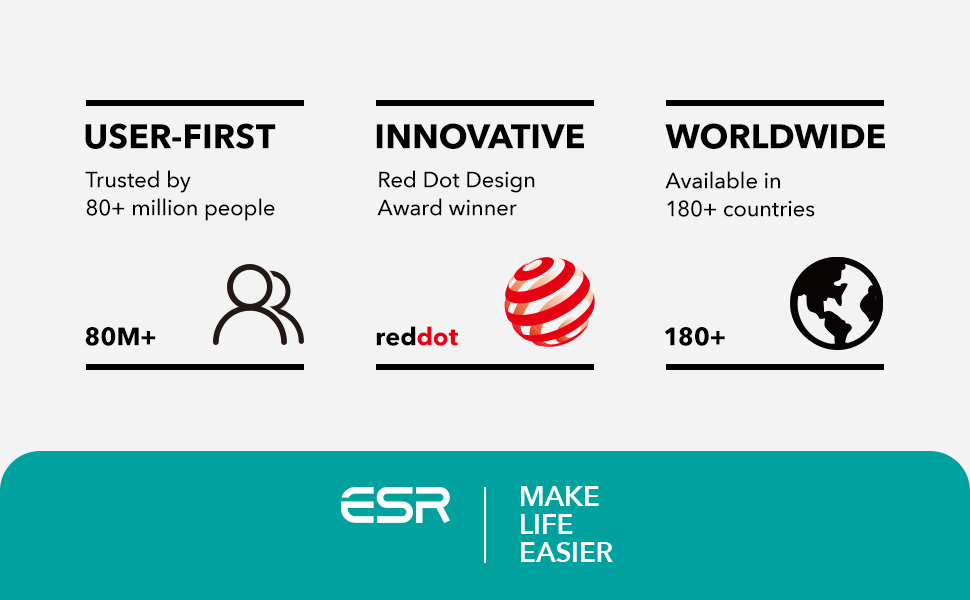 USER-FIRST

Trusted by 80+ million people

80M+

INNOVATIVE

Red Dot Design Award winner

reddot

WORLDWIDE

Available in 180+ countries

180+

ESR

MAKE LIFE EASIER